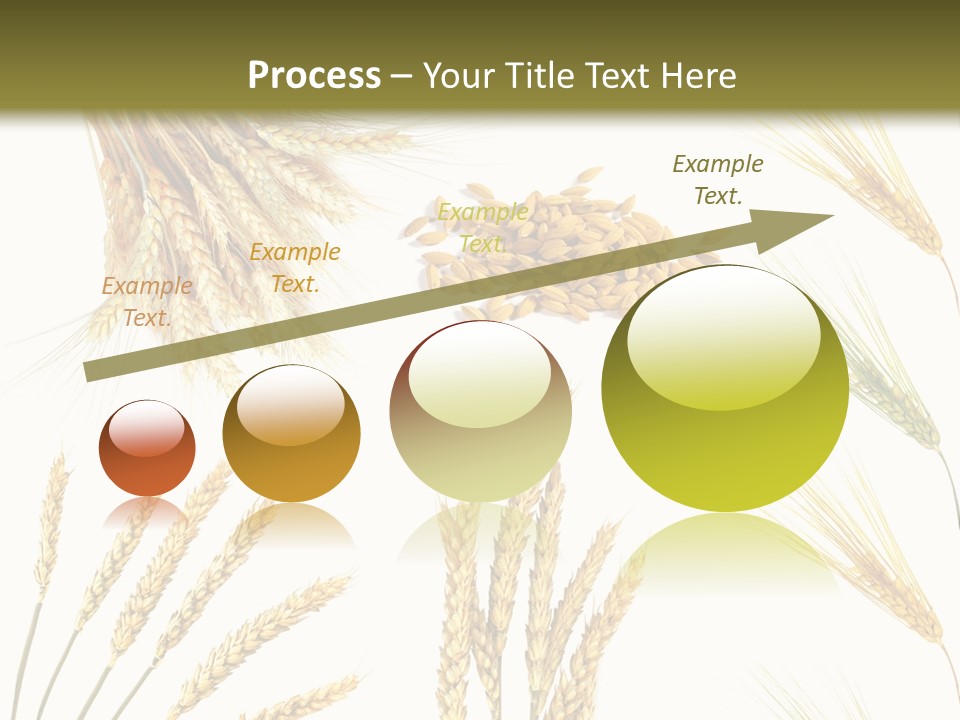 Process – Your Title Text Here

Example Text.

Example Text.

Example Text.

Example Text.